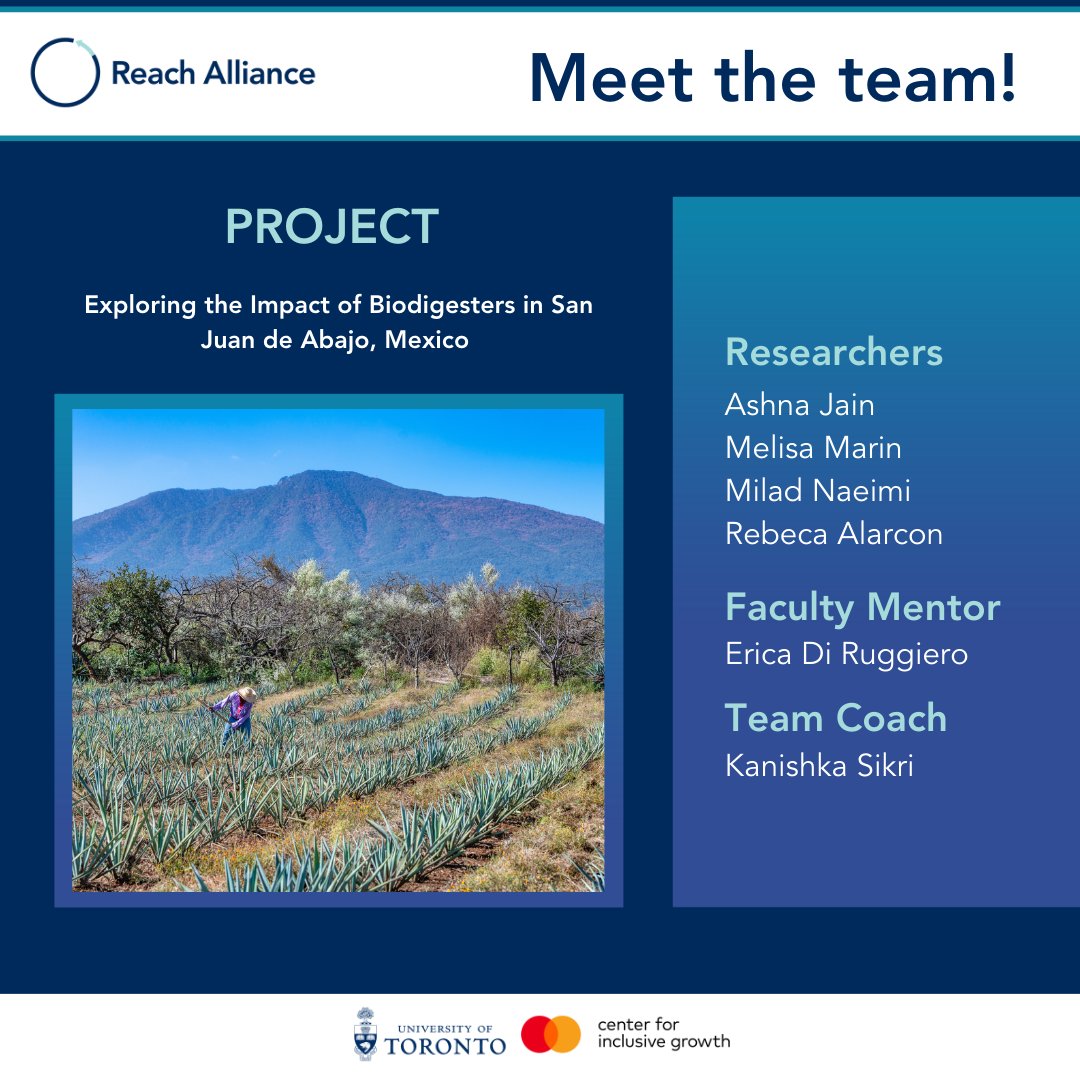 Reach Alliance

Meet the team!

PROJECT

Exploring the Impact of Biodigesters in San Juan de Abajo, Mexico

Researchers
Ashna Jain
Melisa Marin
Milad Naeimi
Rebeca Alarcon

Faculty Mentor
Erica Di Ruggiero

Team Coach
Kanishka Sikri

UNIVERSITY OF TORONTO

center for inclusive growth